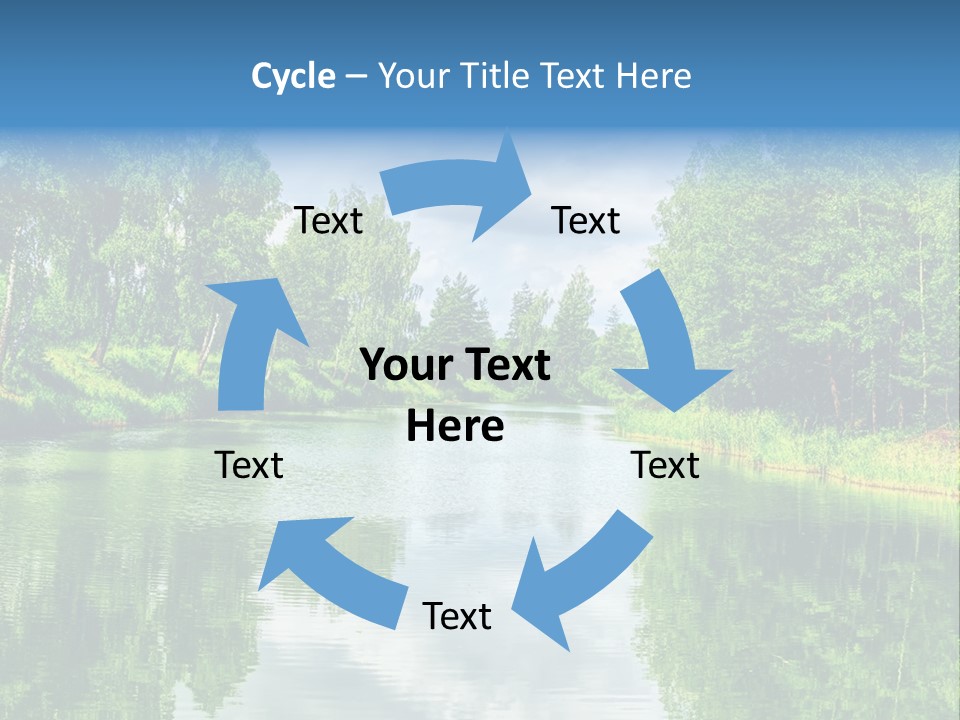 Cycle – Your Title Text Here

Text

Text

Your Text Here

Text

Text

Text